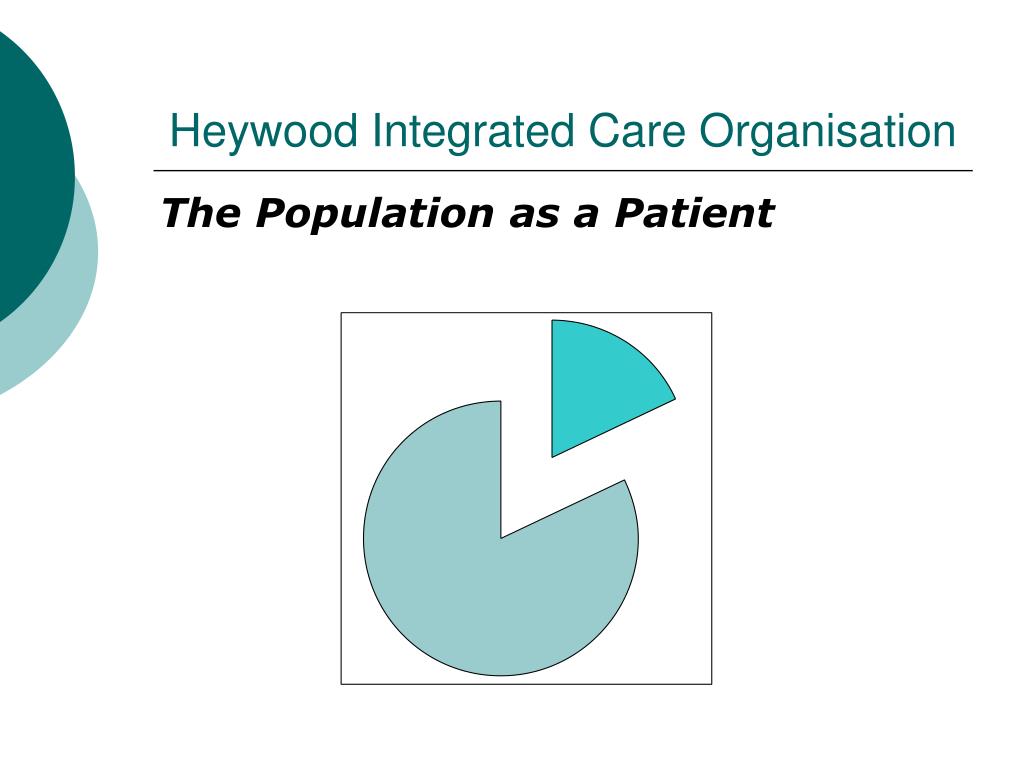 Heywood Integrated Care Organisation

The Population as a Patient